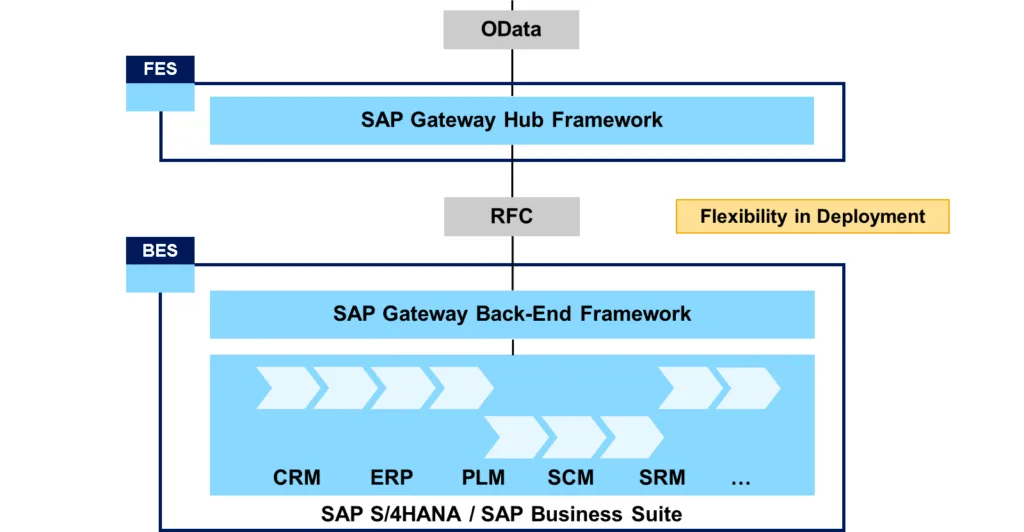 OData

FES

SAP Gateway Hub Framework

RFC

Flexibility in Deployment

BES

SAP Gateway Back-End Framework

CRM ERP PLM SCM SRM …

SAP S/4HANA / SAP Business Suite